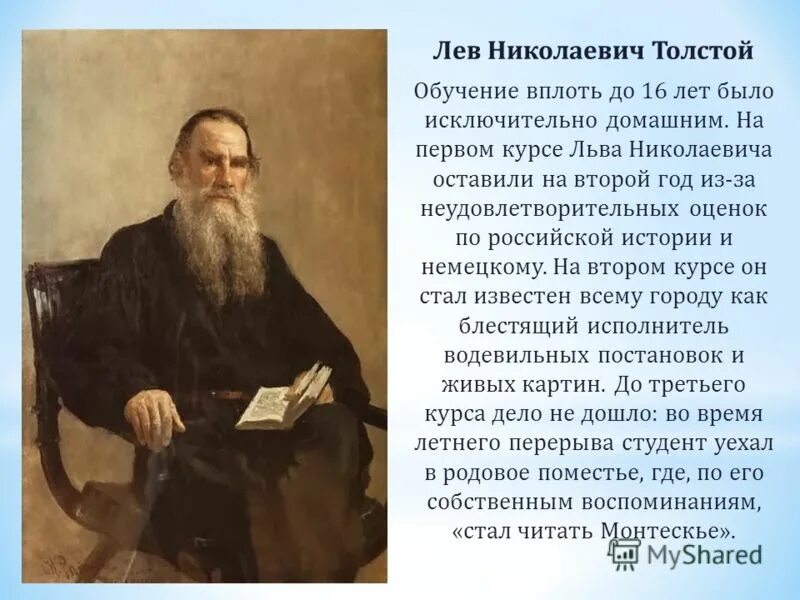 Лев Николаевич Толстой

Обучение вплоть до 16 лет было исключительно домашним. На первом курсе Льва Николаевича оставили на второй год из-за неудовлетворительных оценок по российской истории и немецкому. На втором курсе он стал известен всему городу как блестящий исполнитель водевильных постановок и живых картин. До третьего курса дело не дошло: во время летнего перерыва студент уехал в родовое поместье, где, по его собственным воспоминаниям, «стал читать Монтескье».

MyShared